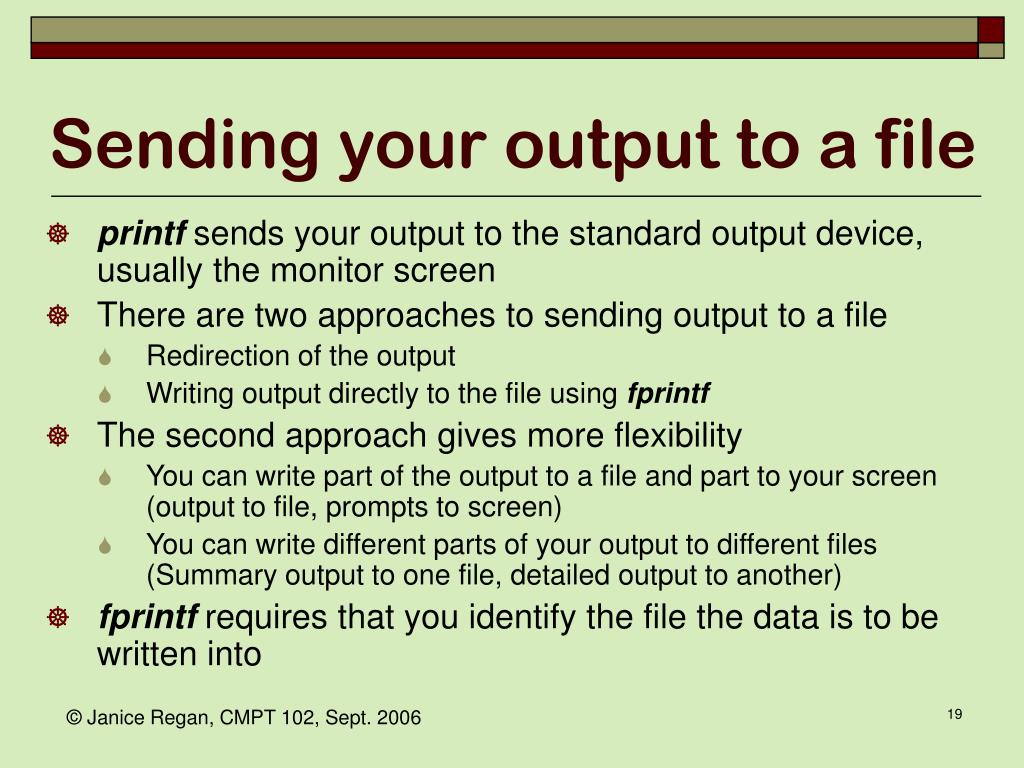 Sending your output to a file

printf sends your output to the standard output device, usually the monitor screen

There are two approaches to sending output to a file

Redirection of the output

Writing output directly to the file using fprintf

The second approach gives more flexibility

You can write part of the output to a file and part to your screen (output to file, prompts to screen)

You can write different parts of your output to different files (Summary output to one file, detailed output to another)

fprintf requires that you identify the file the data is to be written into

© Janice Regan, CMPT 102, Sept. 2006

19